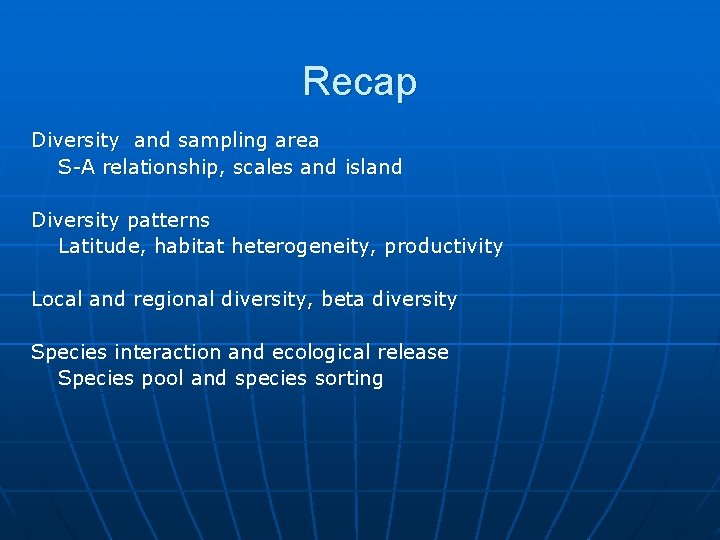 Recap

Diversity and sampling area
S-A relationship, scales and island

Diversity patterns
Latitude, habitat heterogeneity, productivity

Local and regional diversity, beta diversity

Species interaction and ecological release
Species pool and species sorting